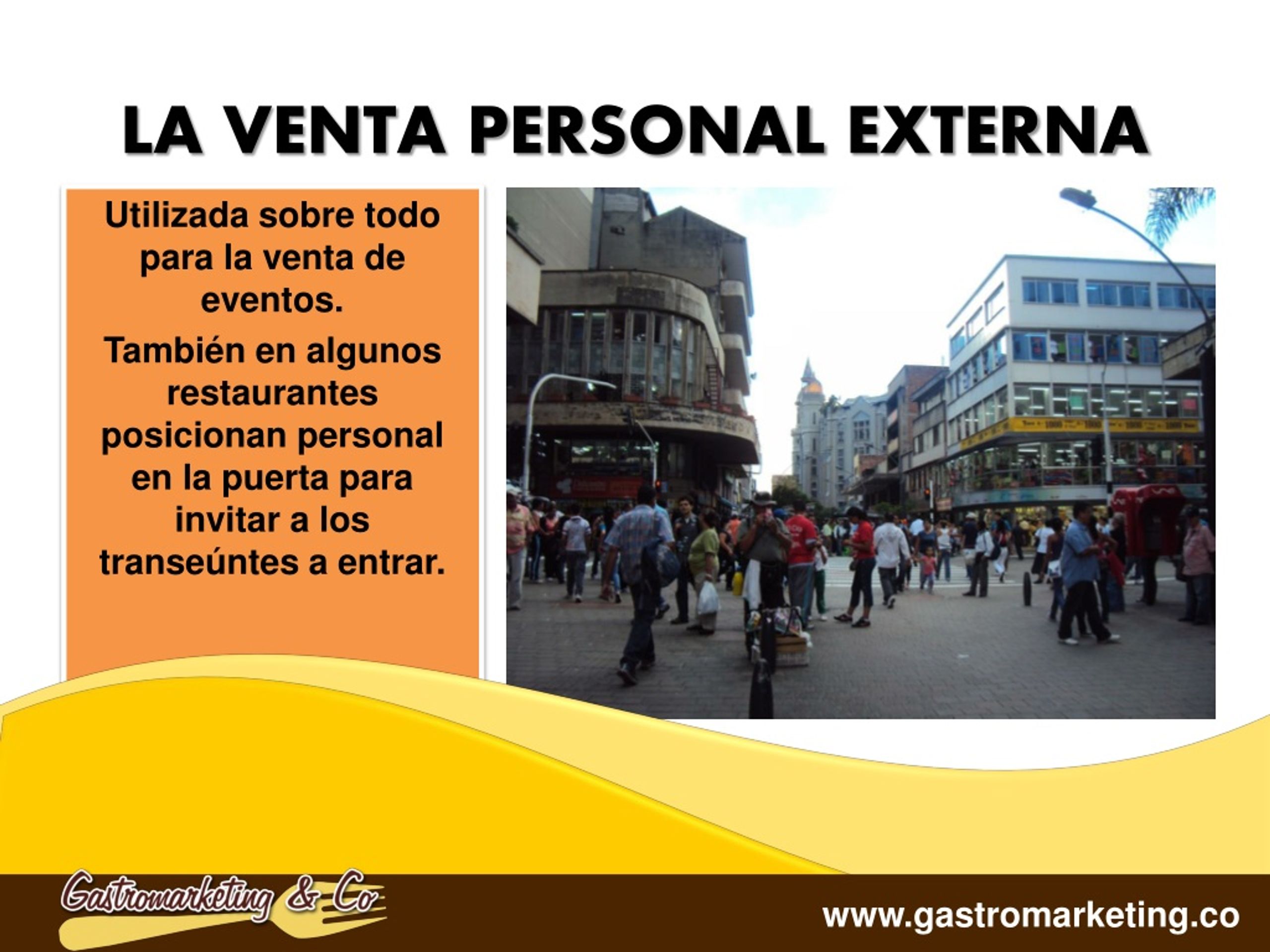 LA VENTA PERSONAL EXTERNA

Utilizada sobre todo para la venta de eventos.

También en algunos restaurantes posicionan personal en la puerta para invitar a los transeúntes a entrar.

Gastromarketing & Co

www.gastromarketing.co